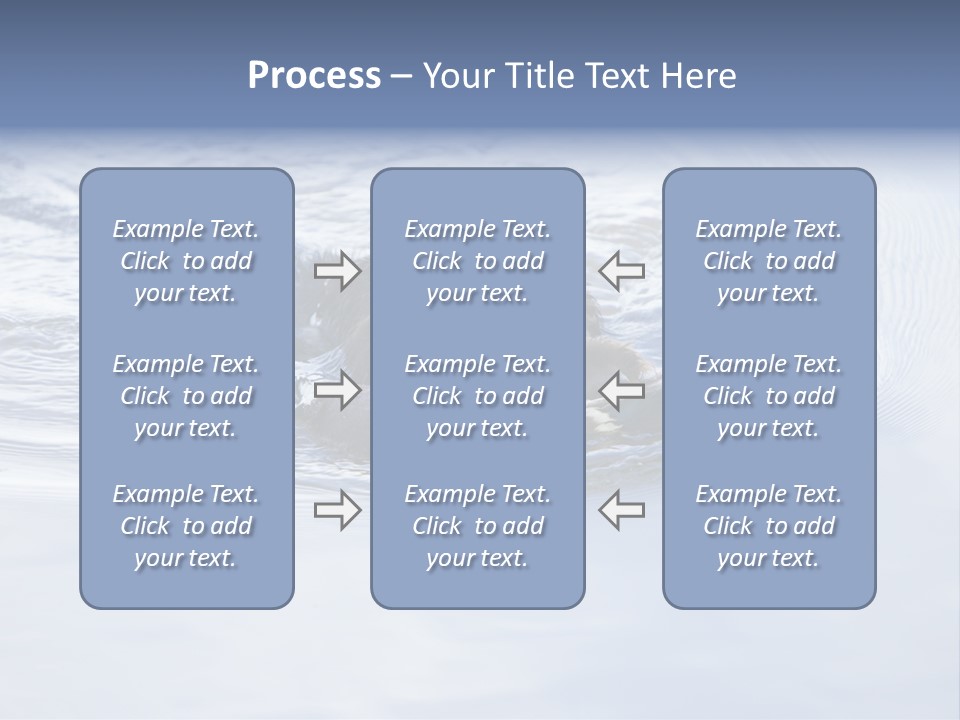 Process – Your Title Text Here

Example Text. Click to add your text.

Example Text. Click to add your text.

Example Text. Click to add your text.

Example Text. Click to add your text.

Example Text. Click to add your text.

Example Text. Click to add your text.

Example Text. Click to add your text.

Example Text. Click to add your text.

Example Text. Click to add your text.